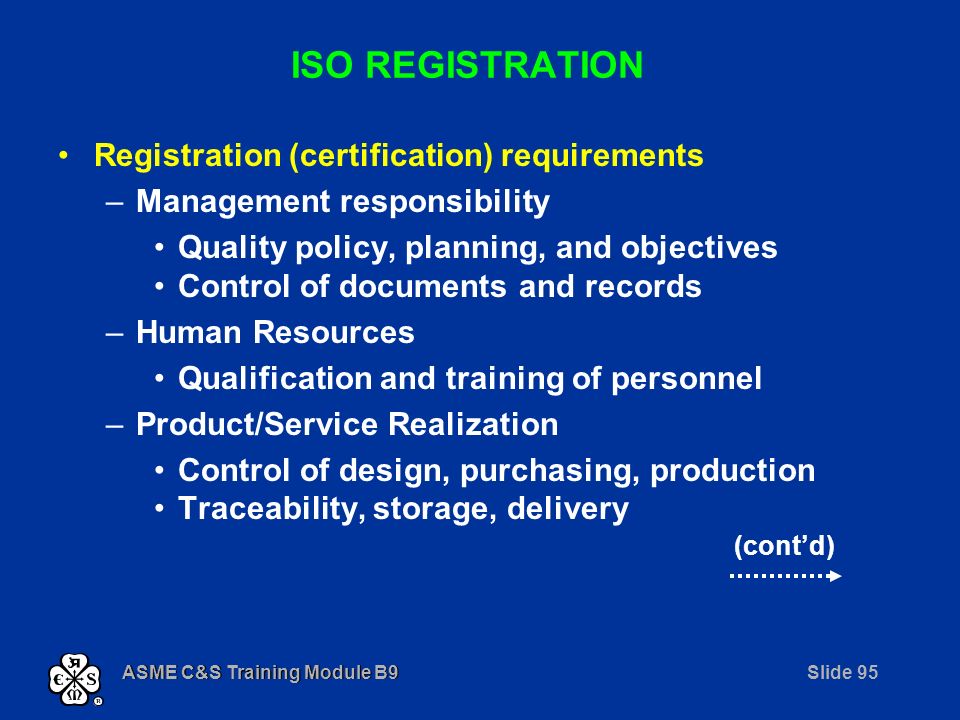 ISO REGISTRATION

• Registration (certification) requirements
– Management responsibility
• Quality policy, planning, and objectives
• Control of documents and records
– Human Resources
• Qualification and training of personnel
– Product/Service Realization
• Control of design, purchasing, production
• Traceability, storage, delivery

(cont'd)

ASME C&S Training Module B9

Slide 95